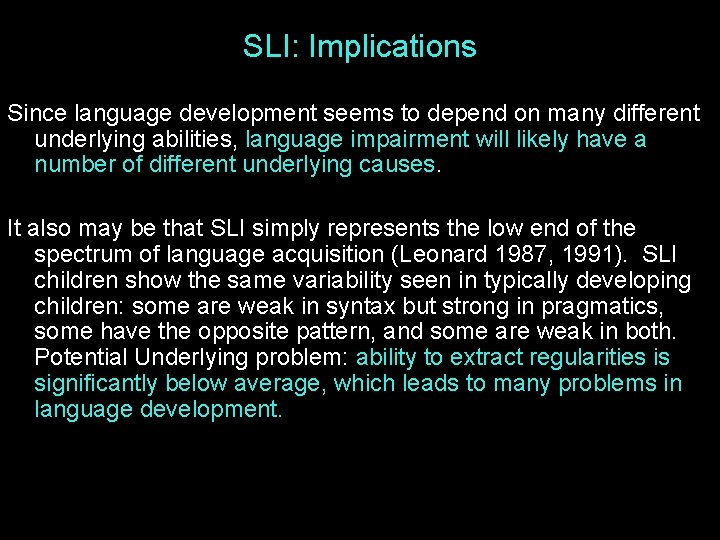 SLI: Implications

Since language development seems to depend on many different underlying abilities, language impairment will likely have a number of different underlying causes.

It also may be that SLI simply represents the low end of the spectrum of language acquisition (Leonard 1987, 1991). SLI children show the same variability seen in typically developing children: some are weak in syntax but strong in pragmatics, some have the opposite pattern, and some are weak in both. Potential Underlying problem: ability to extract regularities is significantly below average, which leads to many problems in language development.